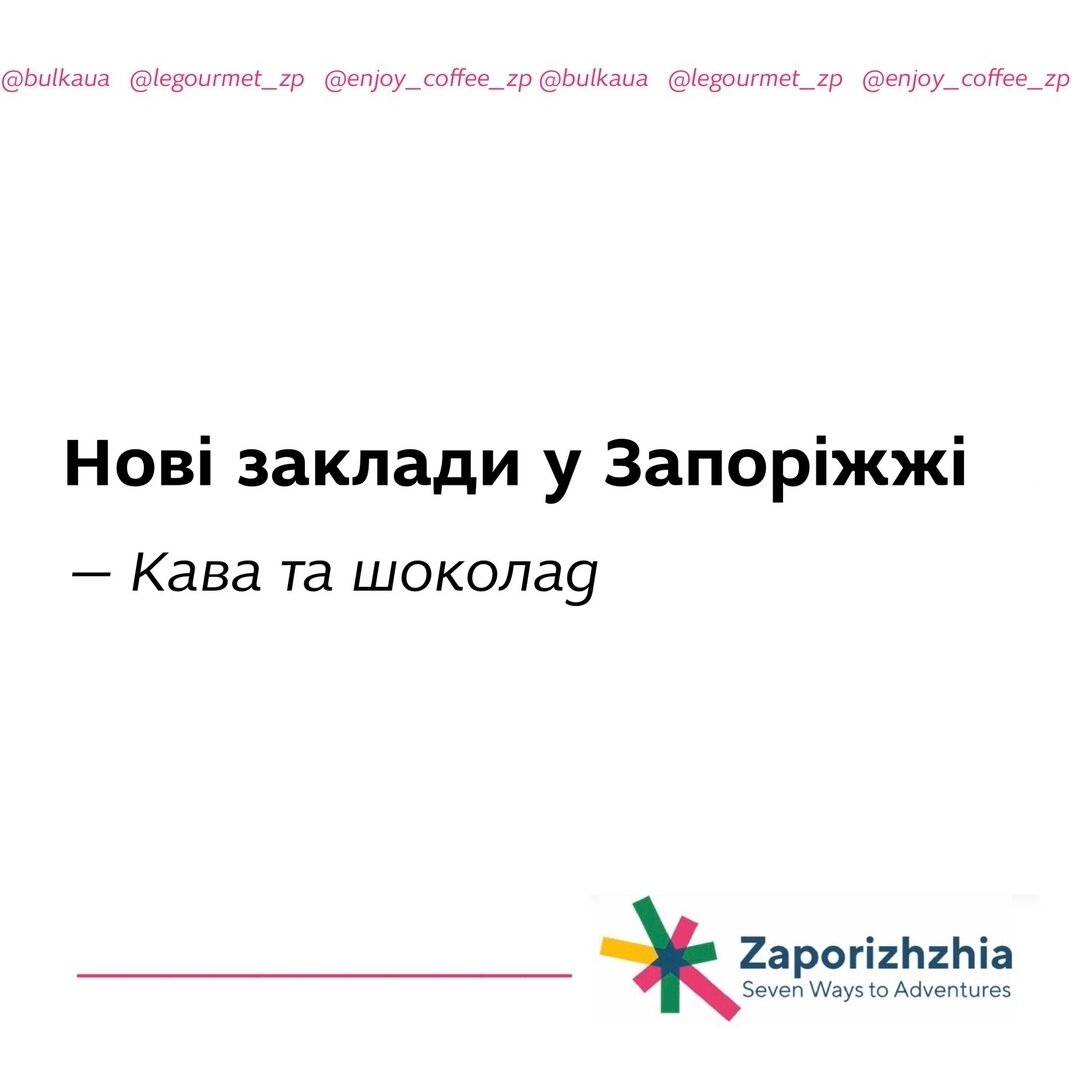 @bulkaua @legourmet_zp @enjoy_coffee_zp @bulkaua @legourmet_zp @enjoy_coffee_zp

Нові заклади у Запоріжжі

— Кава та шоколад

Zaporizhzhia
Seven Ways to Adventures